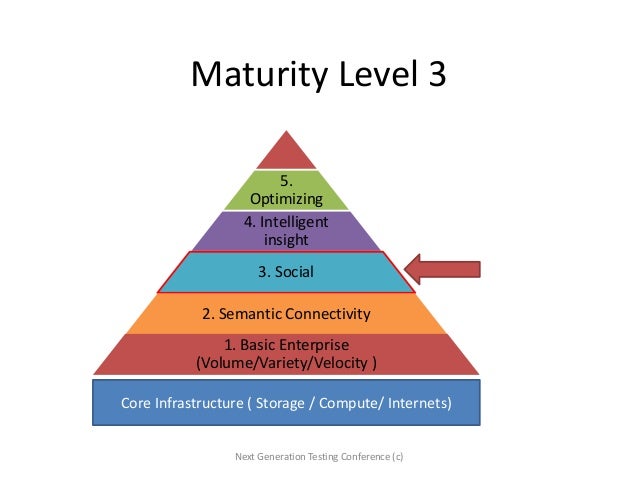 Maturity Level 3

5.
Optimizing

4. Intelligent
insight

3. Social

2. Semantic Connectivity

1. Basic Enterprise
(Volume/Variety/Velocity )

Core Infrastructure ( Storage / Compute/ Internets)

Next Generation Testing Conference (c)